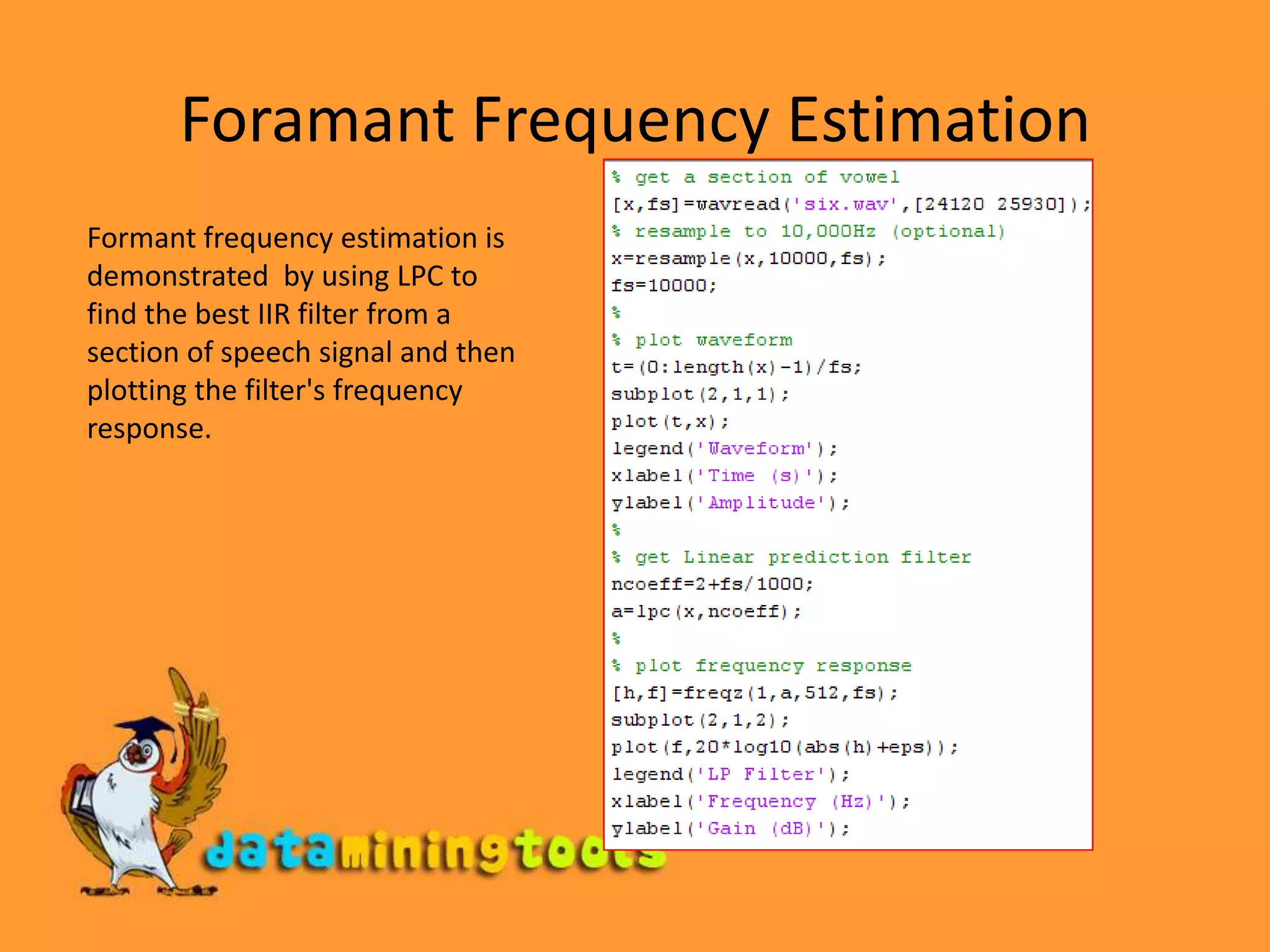 Foramant Frequency Estimation

Formant frequency estimation is demonstrated by using LPC to find the best IIR filter from a section of speech signal and then plotting the filter's frequency response.

% get a section of vowel
[x,fs]=wavread('six.wav',[24120 25930]);
% resample to 10,000Hz (optional)
x=resample(x,10000,fs);
fs=10000;
%
% plot waveform
t=(0:length(x)-1)/fs;
subplot(2,1,1);
plot(t,x);
legend('Waveform');
xlabel('Time (s)');
ylabel('Amplitude');
%
% get Linear prediction filter
ncoeff=2+fs/1000;
a=lpc(x,ncoeff);
%
% plot frequency response
[h,f]=freqz(1,a,512,fs);
subplot(2,1,2);
plot(f,20*log10(abs(h)+eps));
legend('LP Filter');
xlabel('Frequency (Hz)');
ylabel('Gain (dB)');

dataminingtools